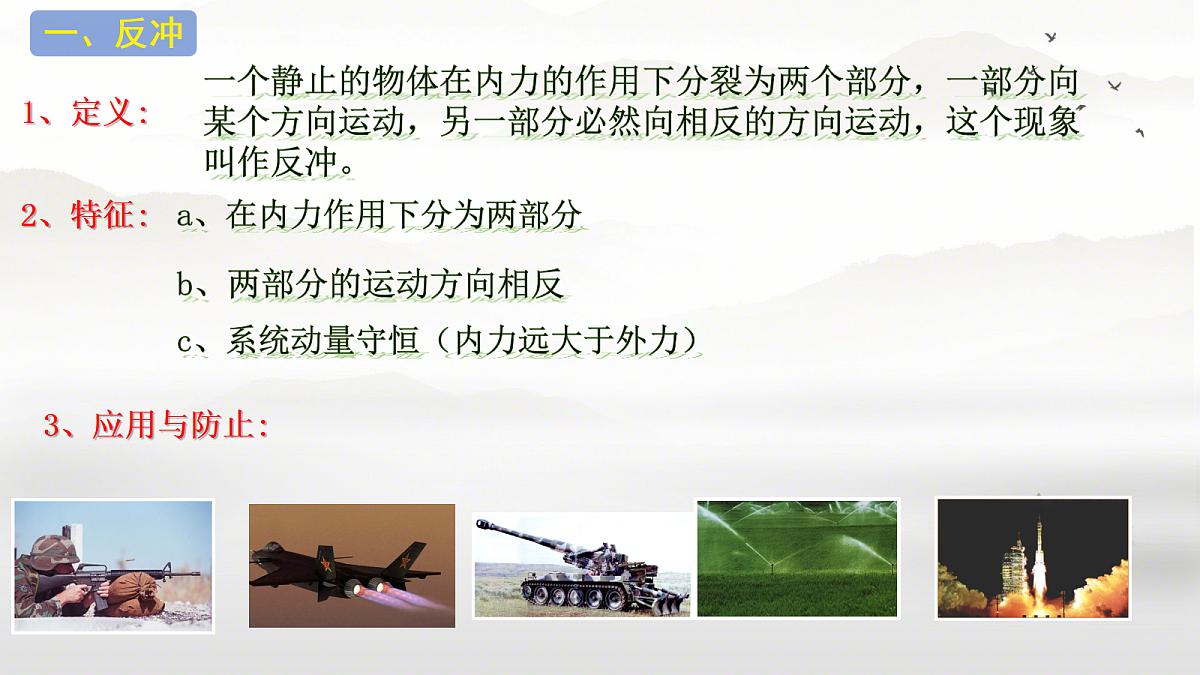 一、反冲

1、定义：一个静止的物体在内力的作用下分裂为两个部分，一部分向某个方向运动，另一部分必然向相反的方向运动，这个现象叫作反冲。

2、特征：a、在内力作用下分为两部分

b、两部分的运动方向相反

c、系统动量守恒（内力远大于外力）

3、应用与防止：